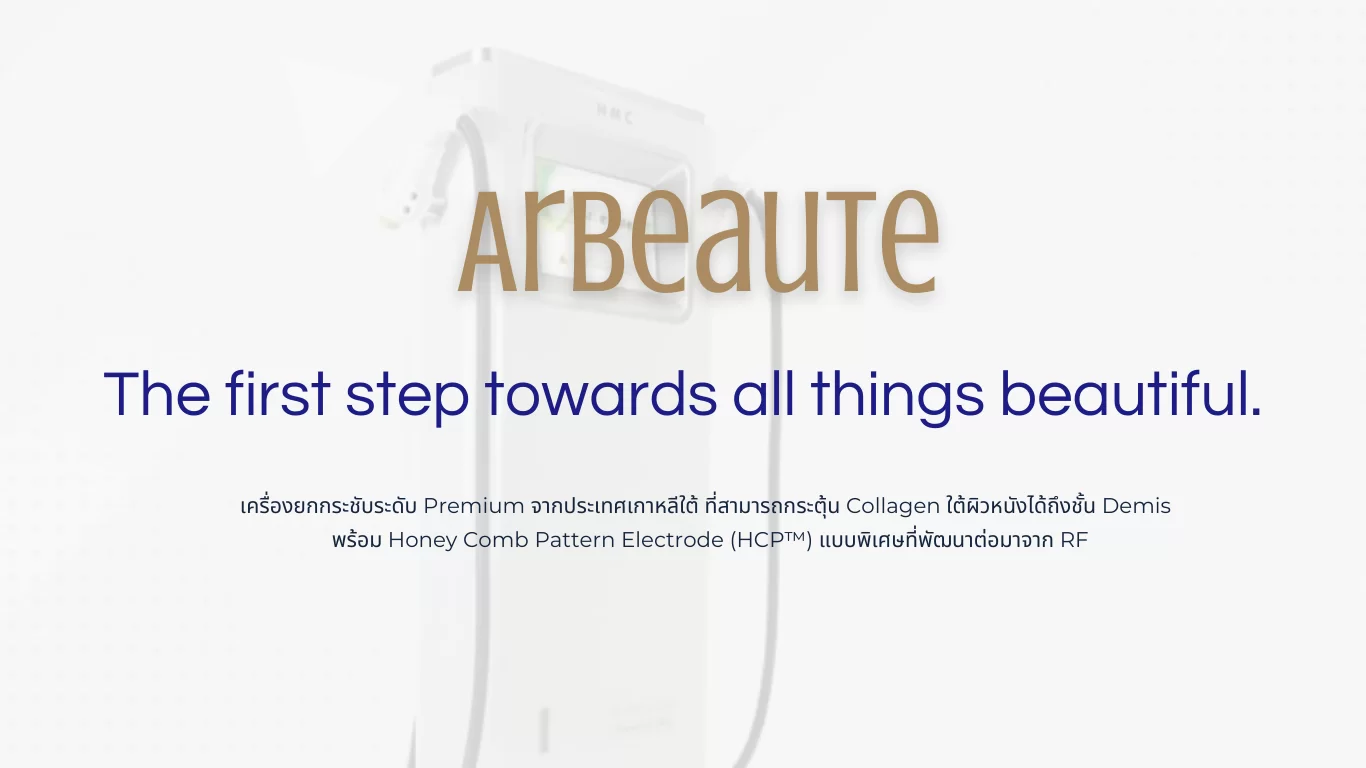 HMC

ArBeauTe

The first step towards all things beautiful.

เครื่องยกกระชับระดับ Premium จากประเทศเกาหลีใต้ ที่สามารถกระตุ้น Collagen ใต้ผิวหนังได้ถึงชั้น Demis พร้อม Honey Comb Pattern Electrode (HCP™) แบบพิเศษที่พัฒนาต่อมาจาก RF